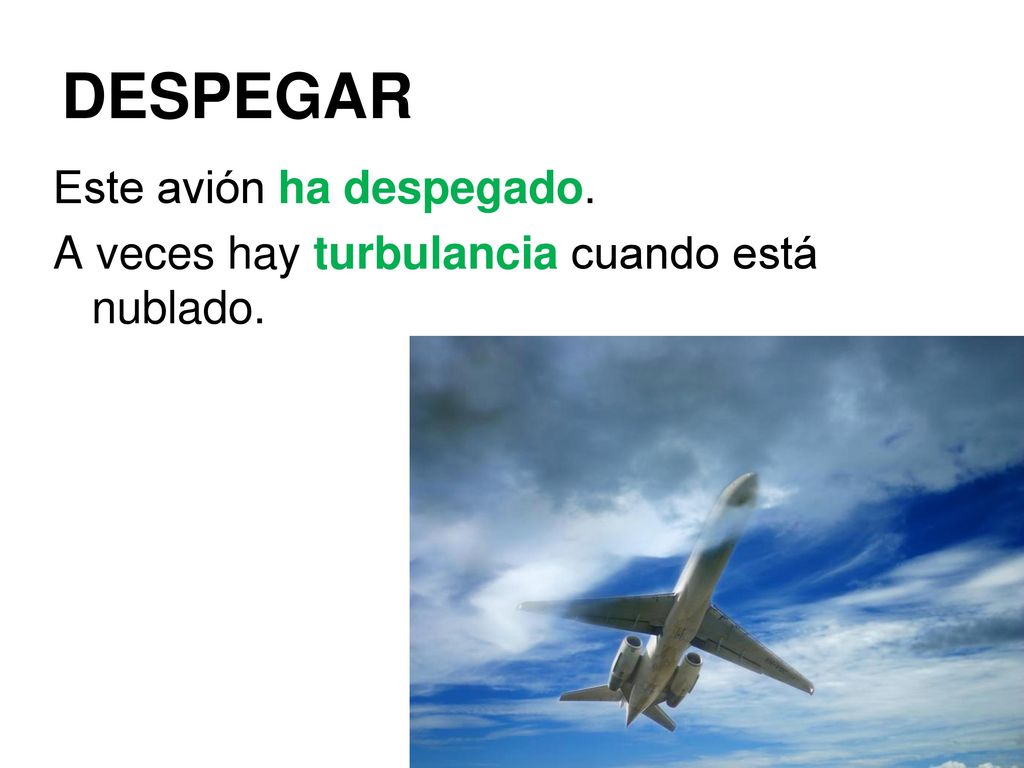 DESPEGAR

Este avión ha despegado.

A veces hay turbulancia cuando está nublado.